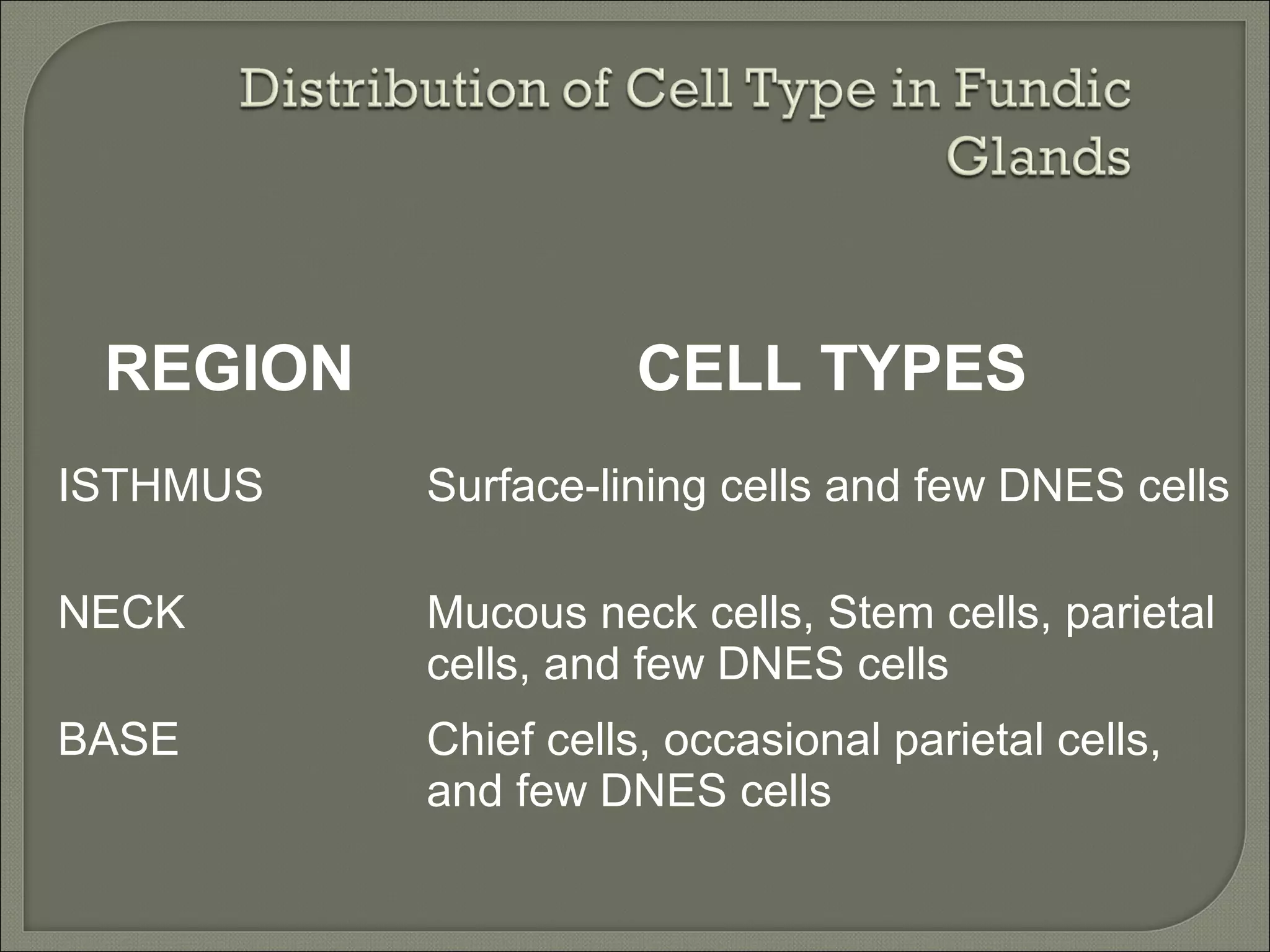 Distribution of Cell Type in Fundic Glands

| REGION | CELL TYPES |
|---|---|
| ISTHMUS | Surface-lining cells and few DNES cells |
| NECK | Mucous neck cells, Stem cells, parietal cells, and few DNES cells |
| BASE | Chief cells, occasional parietal cells, and few DNES cells |